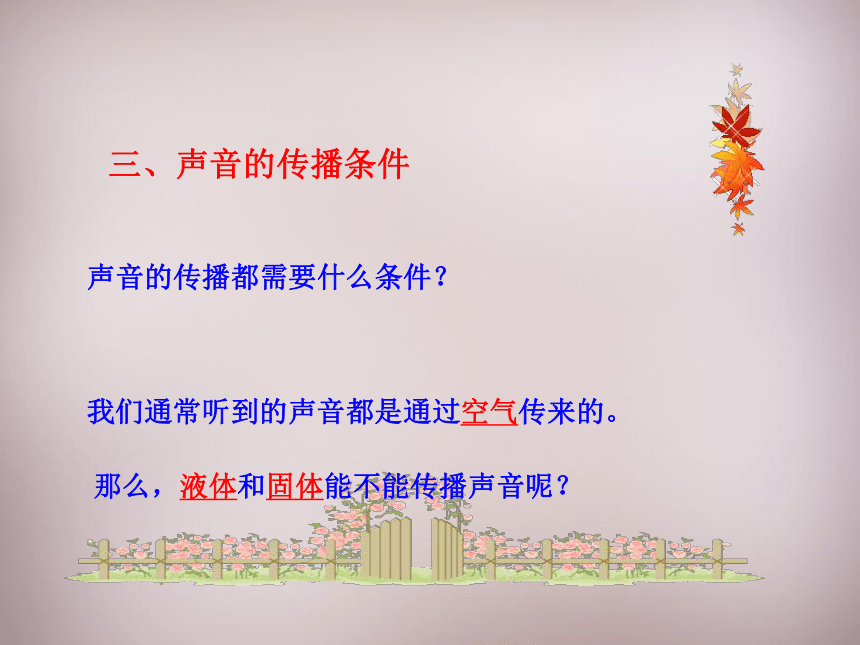 三、声音的传播条件

声音的传播都需要什么条件？

我们通常听到的声音都是通过空气传来的。

那么，液体和固体能不能传播声音呢？